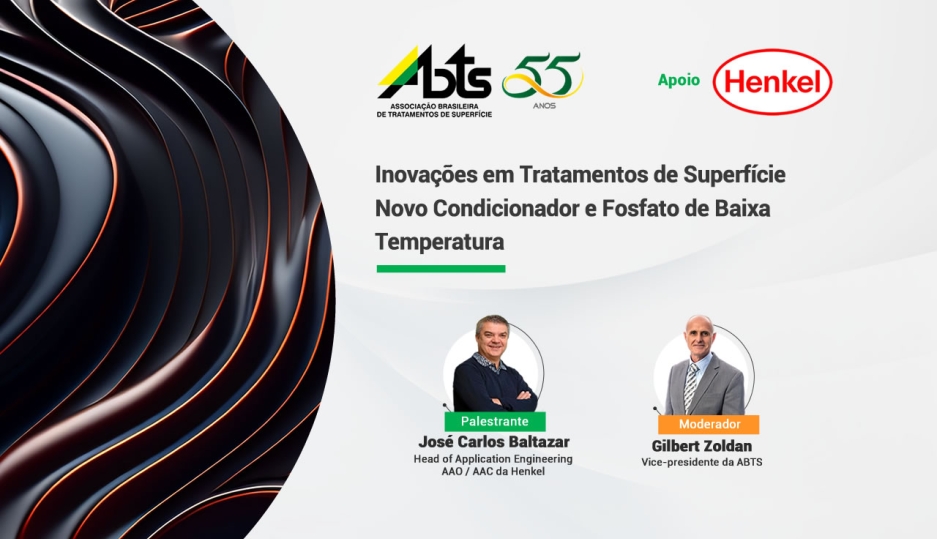 ABTS
ASSOCIAÇÃO BRASILEIRA DE TRATAMENTOS DE SUPERFÍCIE

55 ANOS

Apoio Henkel

Inovações em Tratamentos de Superfície Novo Condicionador e Fosfato de Baixa Temperatura

Palestrante
José Carlos Baltazar
Head of Application Engineering AAO / AAC da Henkel

Moderador
Gilbert Zoldan
Vice-presidente da ABTS